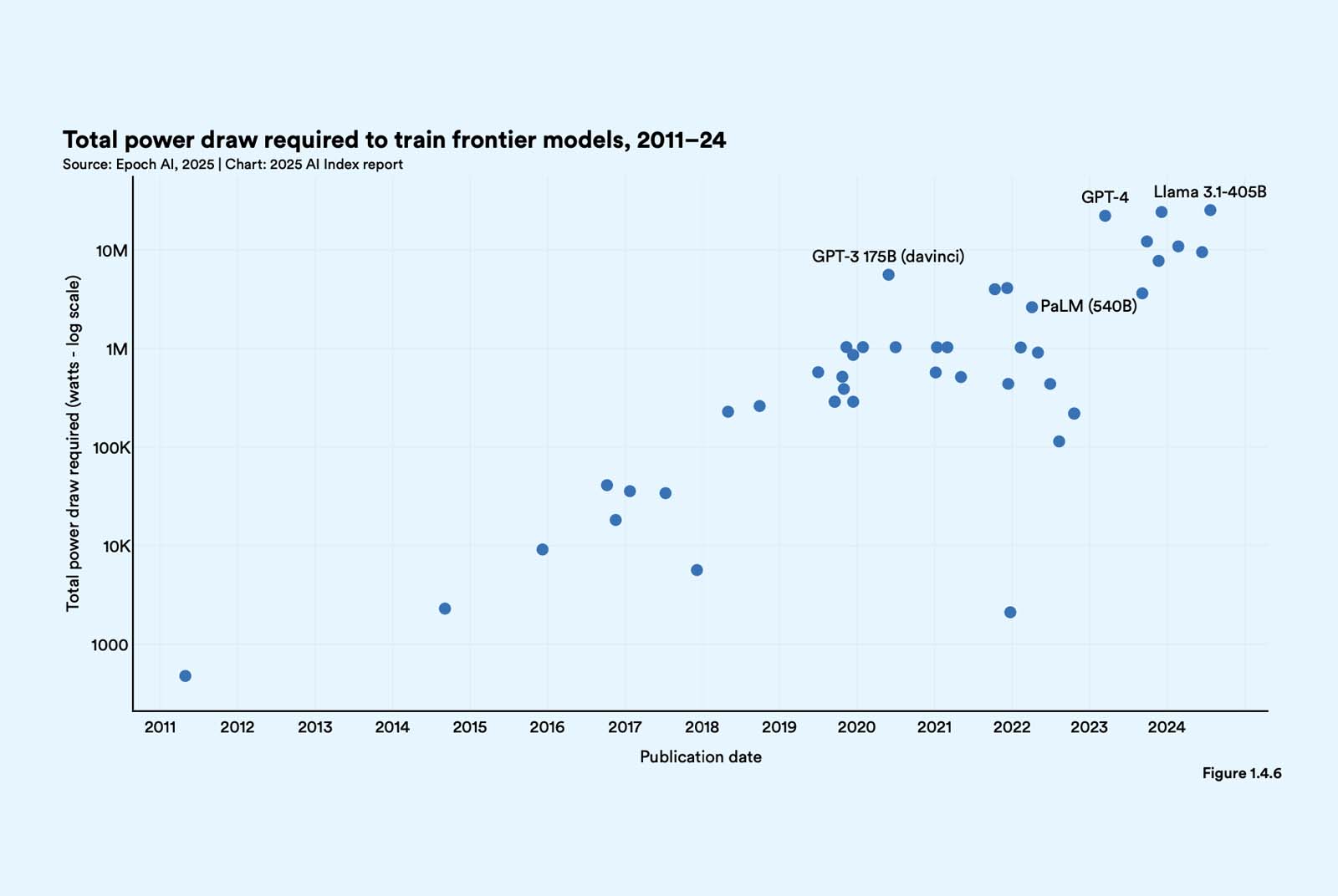 Total power draw required to train frontier models, 2011–24
Source: Epoch AI, 2025 | Chart: 2025 AI Index report

Total power draw required (watts - log scale)

10M
1M
100K
10K
1000

GPT-4
Llama 3.1-405B
GPT-3 175B (davinci)
PaLM (540B)

2011
2012
2013
2014
2015
2016
2017
2018
2019
2020
2021
2022
2023
2024

Publication date

Figure 1.4.6